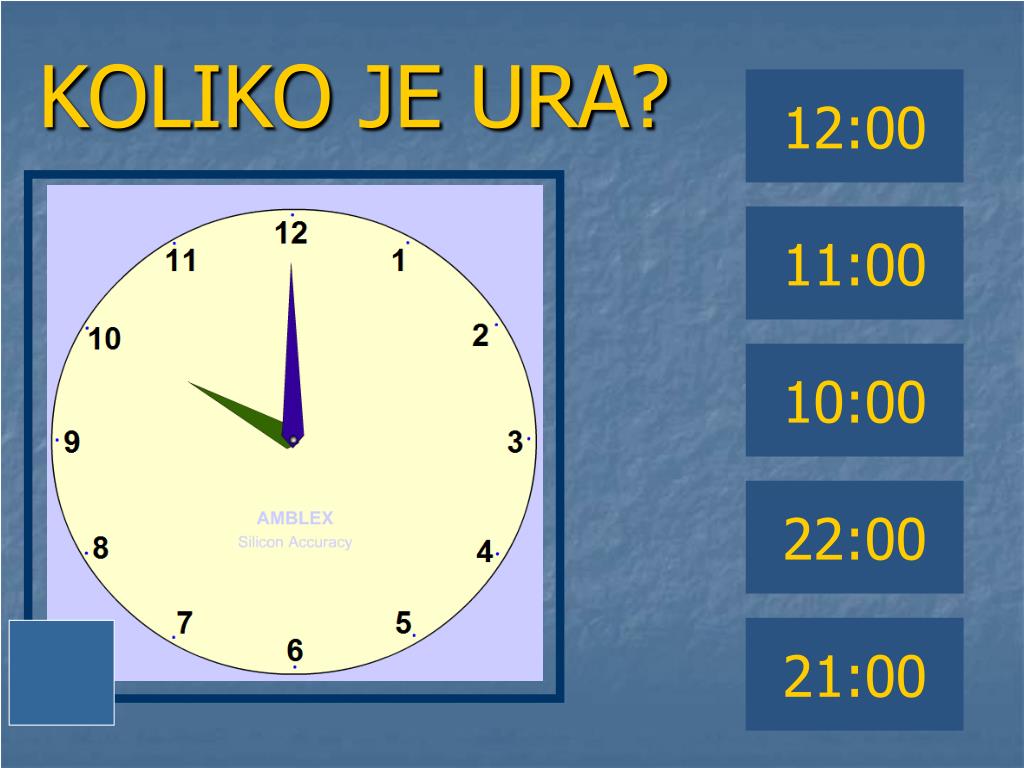 KOLIKO JE URA?

12
1
2
3
4
5
6
7
8
9
10
11

AMBLEX
Silicon Accuracy

12:00

11:00

10:00

22:00

21:00